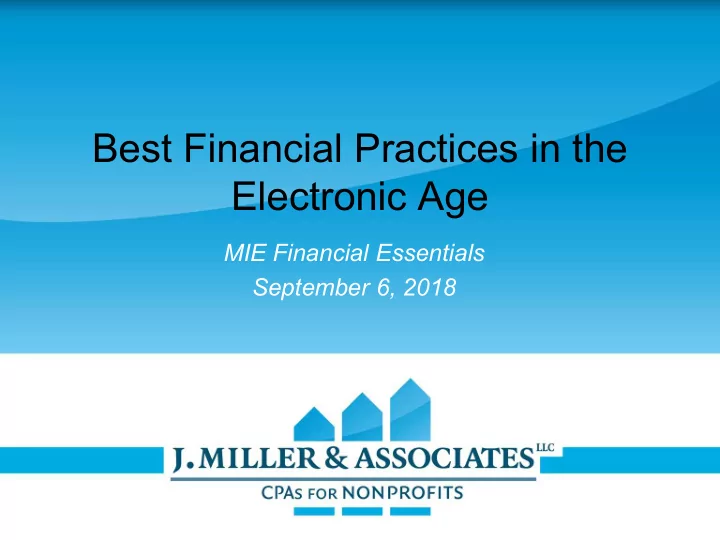 Best Financial Practices in the Electronic Age

MIE Financial Essentials
September 6, 2018

J. MILLER & ASSOCIATES LLC
CPAs FOR NONPROFITS